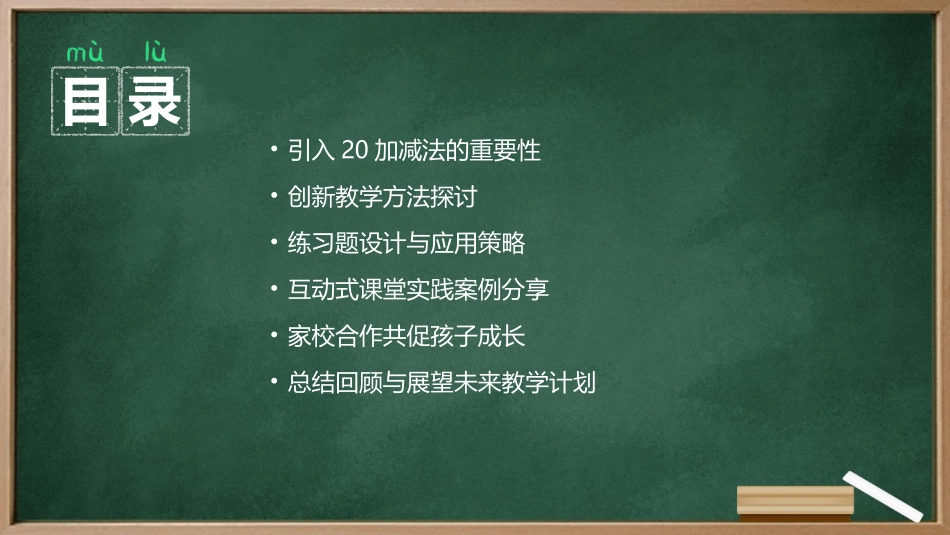 mù lù
目录

• 引入 20 加减法的重要性
• 创新教学方法探讨
• 练习题设计与应用策略
• 互动式课堂实践案例分享
• 家校合作共促孩子成长
• 总结回顾与展望未来教学计划